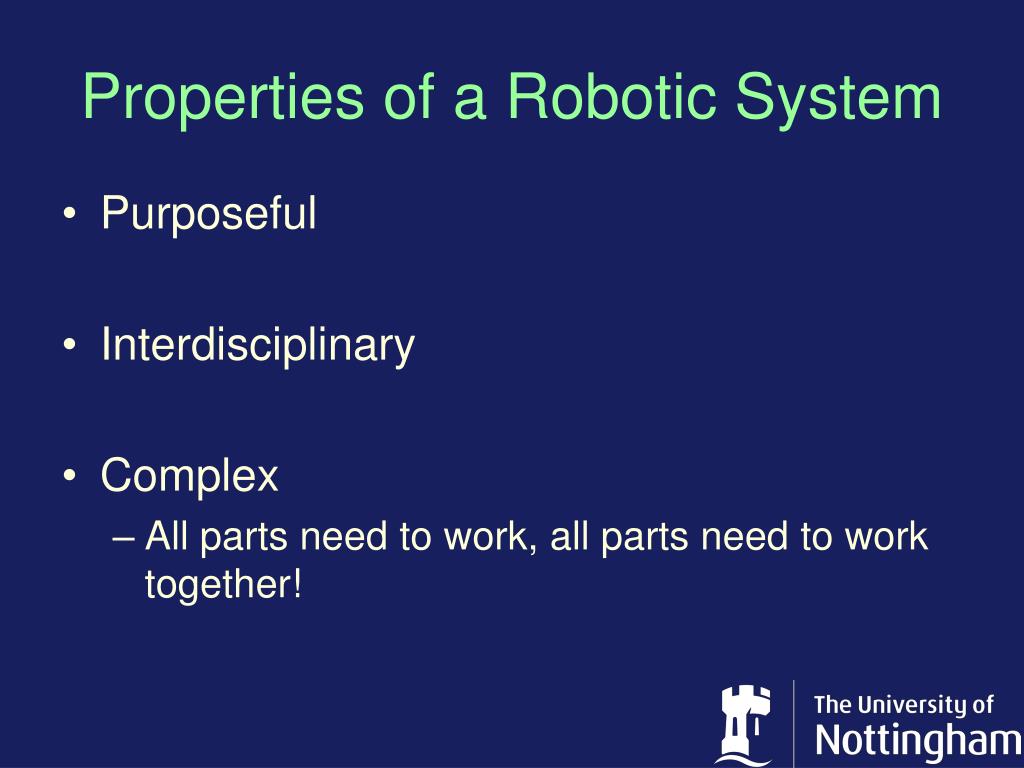 Properties of a Robotic System

• Purposeful

• Interdisciplinary

• Complex
– All parts need to work, all parts need to work together!

The University of
Nottingham